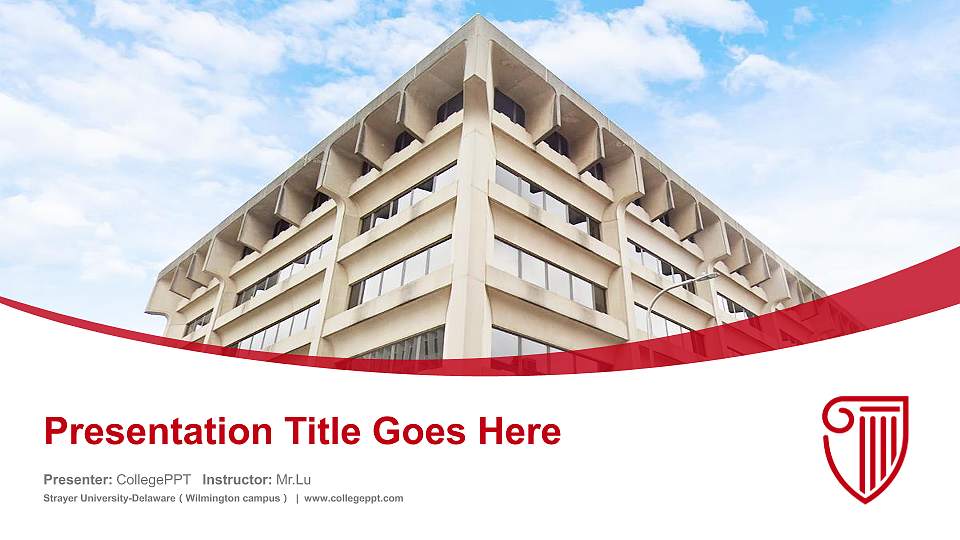 Presentation Title Goes Here

Presenter: CollegePPT Instructor: Mr.Lu

Strayer University-Delaware ( Wilmington campus ) | www.collegeppt.com